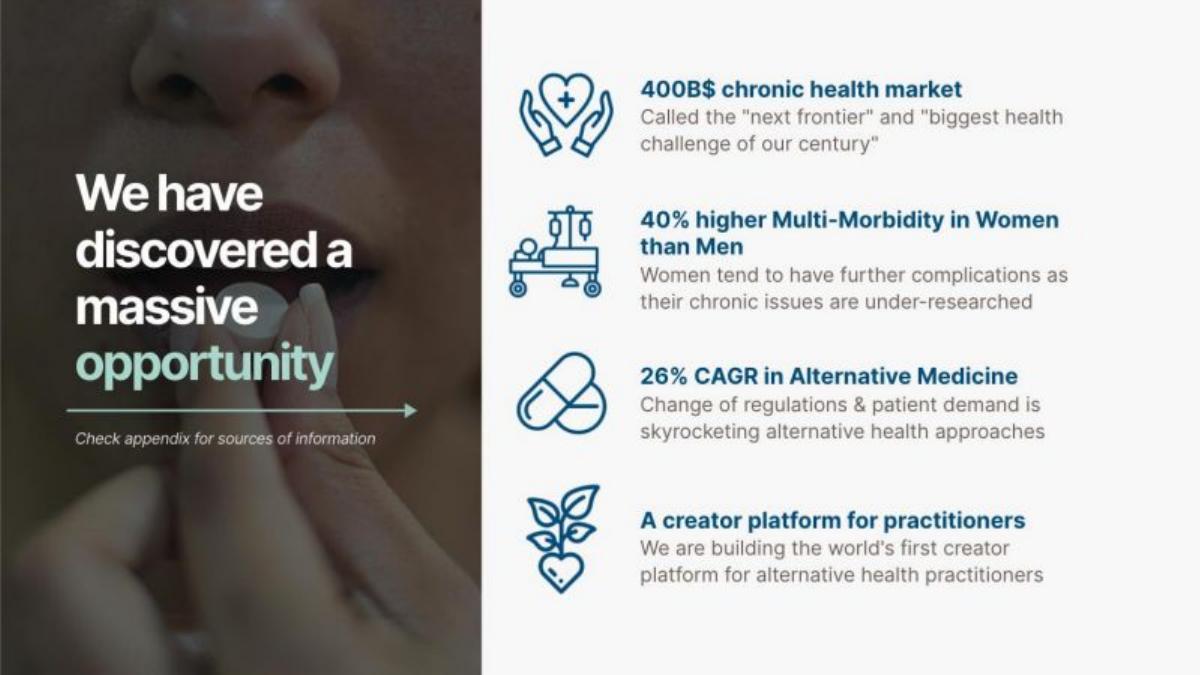 We have discovered a massive opportunity

Check appendix for sources of information

400B$ chronic health market
Called the "next frontier" and "biggest health challenge of our century"

40% higher Multi-Morbidity in Women than Men
Women tend to have further complications as their chronic issues are under-researched

26% CAGR in Alternative Medicine
Change of regulations & patient demand is skyrocketing alternative health approaches

A creator platform for practitioners
We are building the world's first creator platform for alternative health practitioners